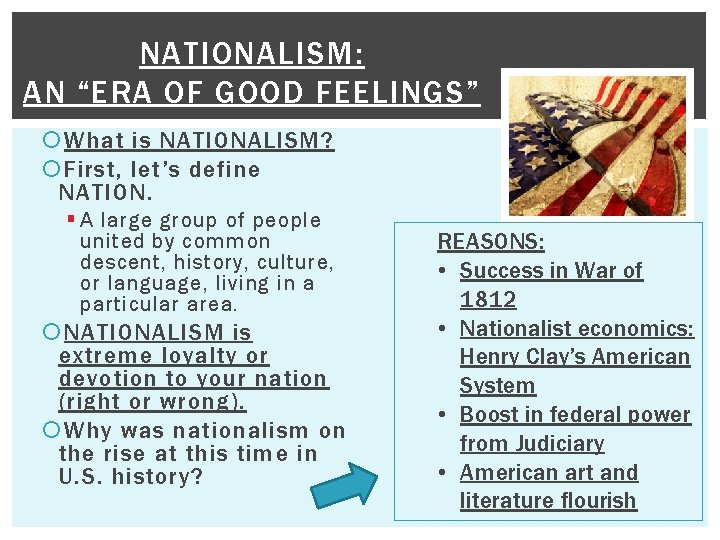 NATIONALISM:
AN “ERA OF GOOD FEELINGS”

What is NATIONALISM?

First, let’s define NATION.

A large group of people united by common descent, history, culture, or language, living in a particular area.

NATIONALISM is extreme loyalty or devotion to your nation (right or wrong).

Why was nationalism on the rise at this time in U.S. history?

REASONS:
• Success in War of 1812
• Nationalist economics: Henry Clay’s American System
• Boost in federal power from Judiciary
• American art and literature flourish